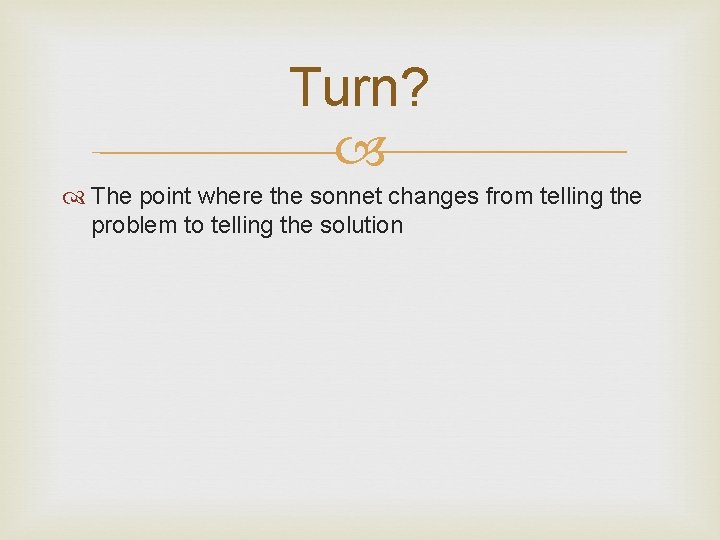 Turn?

The point where the sonnet changes from telling the problem to telling the solution